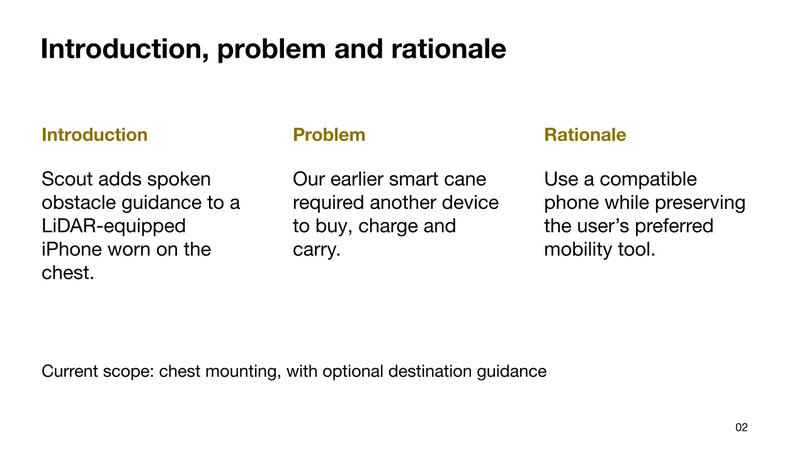 Introduction, problem and rationale

Introduction

Scout adds spoken obstacle guidance to a LiDAR-equipped iPhone worn on the chest.

Problem

Our earlier smart cane required another device to buy, charge and carry.

Rationale

Use a compatible phone while preserving the user's preferred mobility tool.

Current scope: chest mounting, with optional destination guidance

02